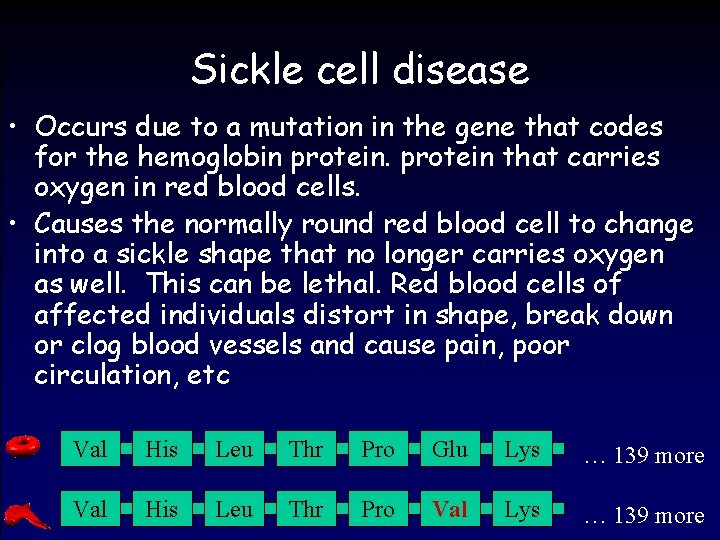 Sickle cell disease

• Occurs due to a mutation in the gene that codes for the hemoglobin protein. protein that carries oxygen in red blood cells.

• Causes the normally round red blood cell to change into a sickle shape that no longer carries oxygen as well. This can be lethal. Red blood cells of affected individuals distort in shape, break down or clog blood vessels and cause pain, poor circulation, etc

Val His Leu Thr Pro Glu Lys … 139 more

Val His Leu Thr Pro Val Lys … 139 more